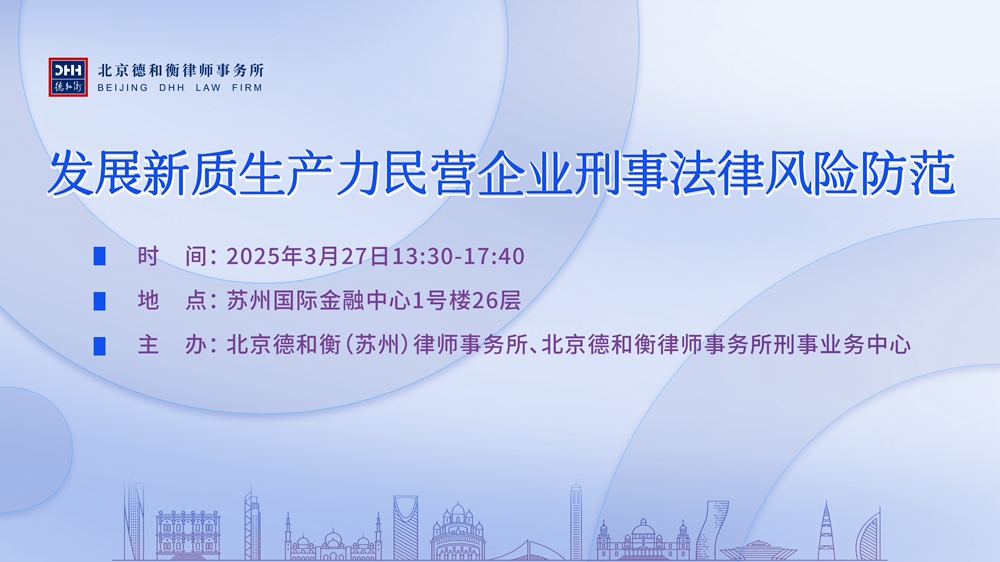 DHH 德和衡
北京德和衡律师事务所
BEIJING DHH LAW FIRM

发展新质生产力民营企业刑事法律风险防范

时 间：2025年3月27日13:30-17:40

地 点：苏州国际金融中心1号楼26层

主 办：北京德和衡（苏州）律师事务所、北京德和衡律师事务所刑事业务中心